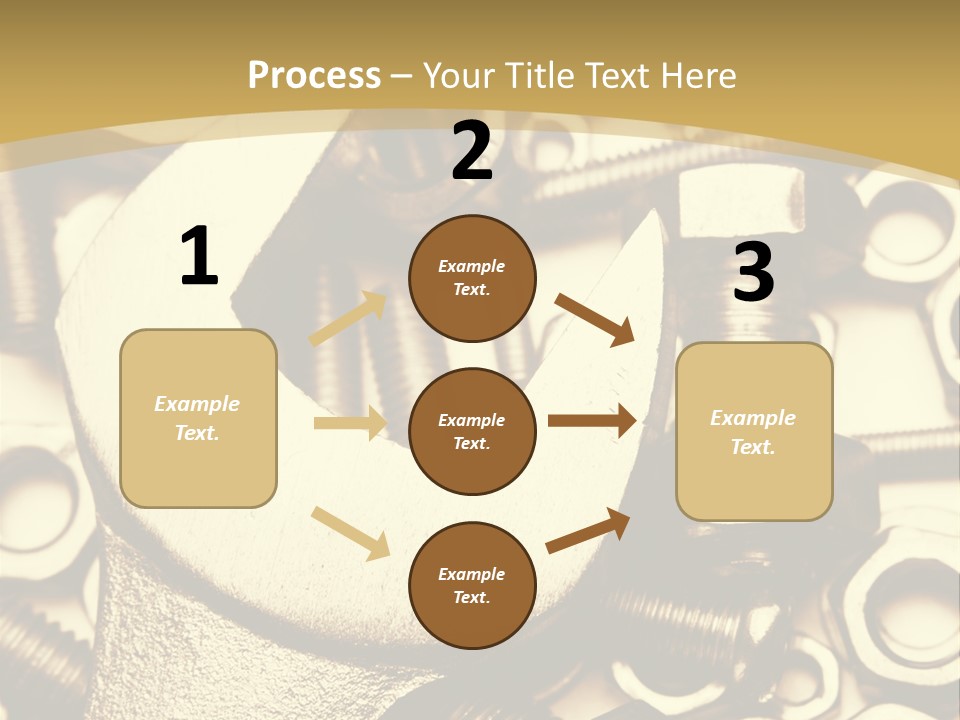 Process – Your Title Text Here

1

Example Text.

2

Example Text.

Example Text.

Example Text.

3

Example Text.